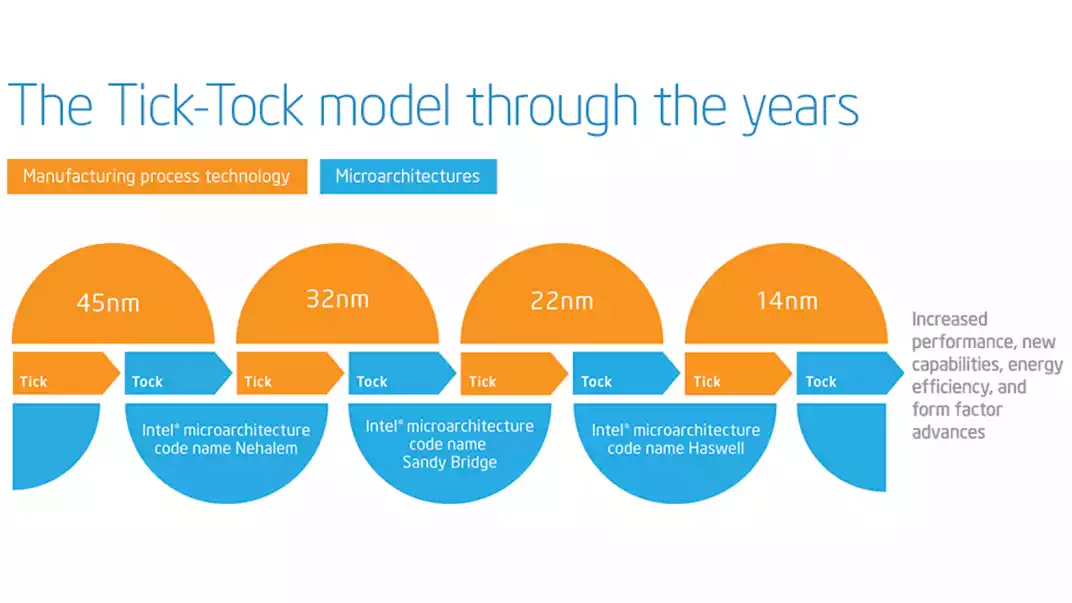 The Tick-Tock model through the years

Manufacturing process technology

Microarchitectures

45nm

32nm

22nm

14nm

Tick

Tock

Tick

Tock

Tick

Tock

Tick

Tock

Intel® microarchitecture code name Nehalem

Intel® microarchitecture code name Sandy Bridge

Intel® microarchitecture code name Haswell

Increased performance, new capabilities, energy efficiency, and form factor advances